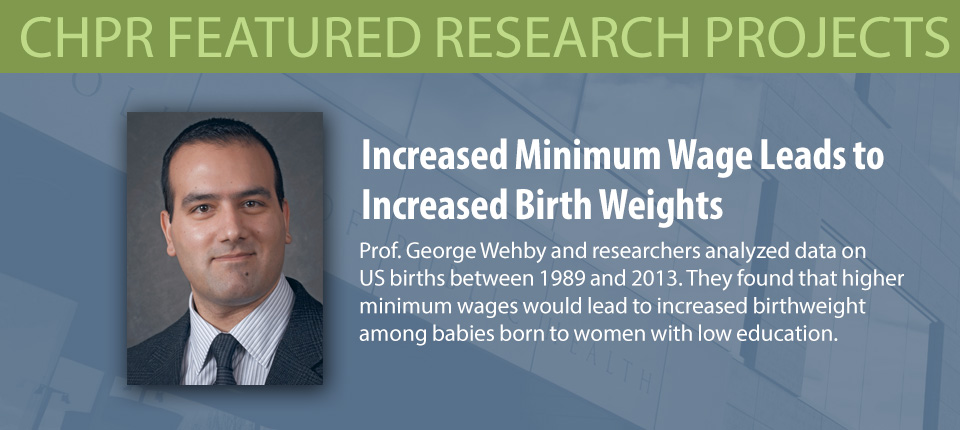 CHPR FEATURED RESEARCH PROJECTS

Increased Minimum Wage Leads to Increased Birth Weights

Prof. George Wehby and researchers analyzed data on US births between 1989 and 2013. They found that higher minimum wages would lead to increased birthweight among babies born to women with low education.